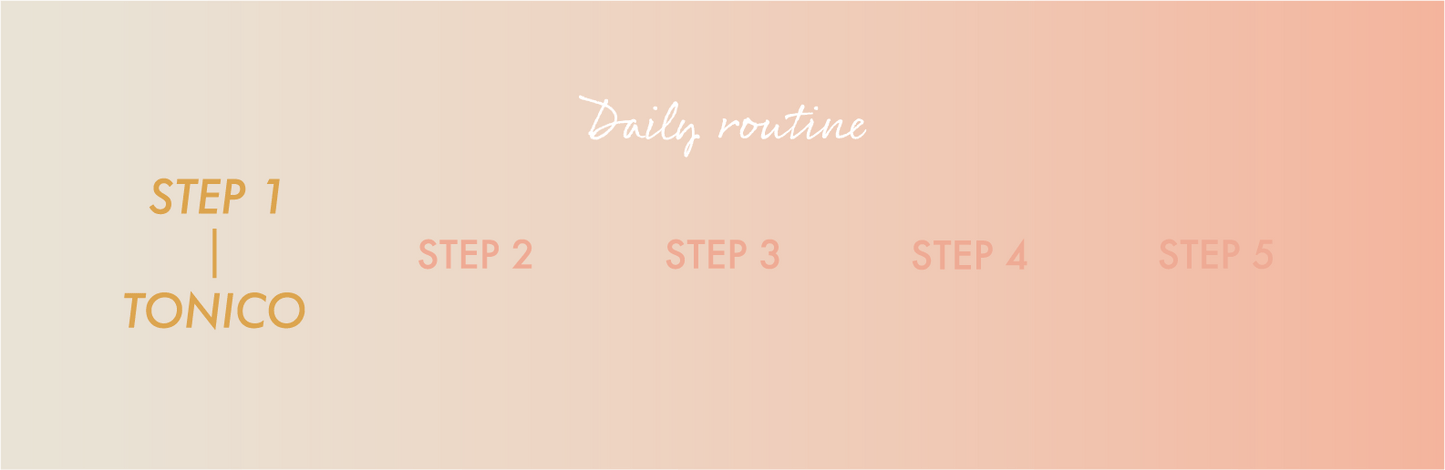 Daily routine

STEP 1
|
TONICO

STEP 2

STEP 3

STEP 4

STEP 5